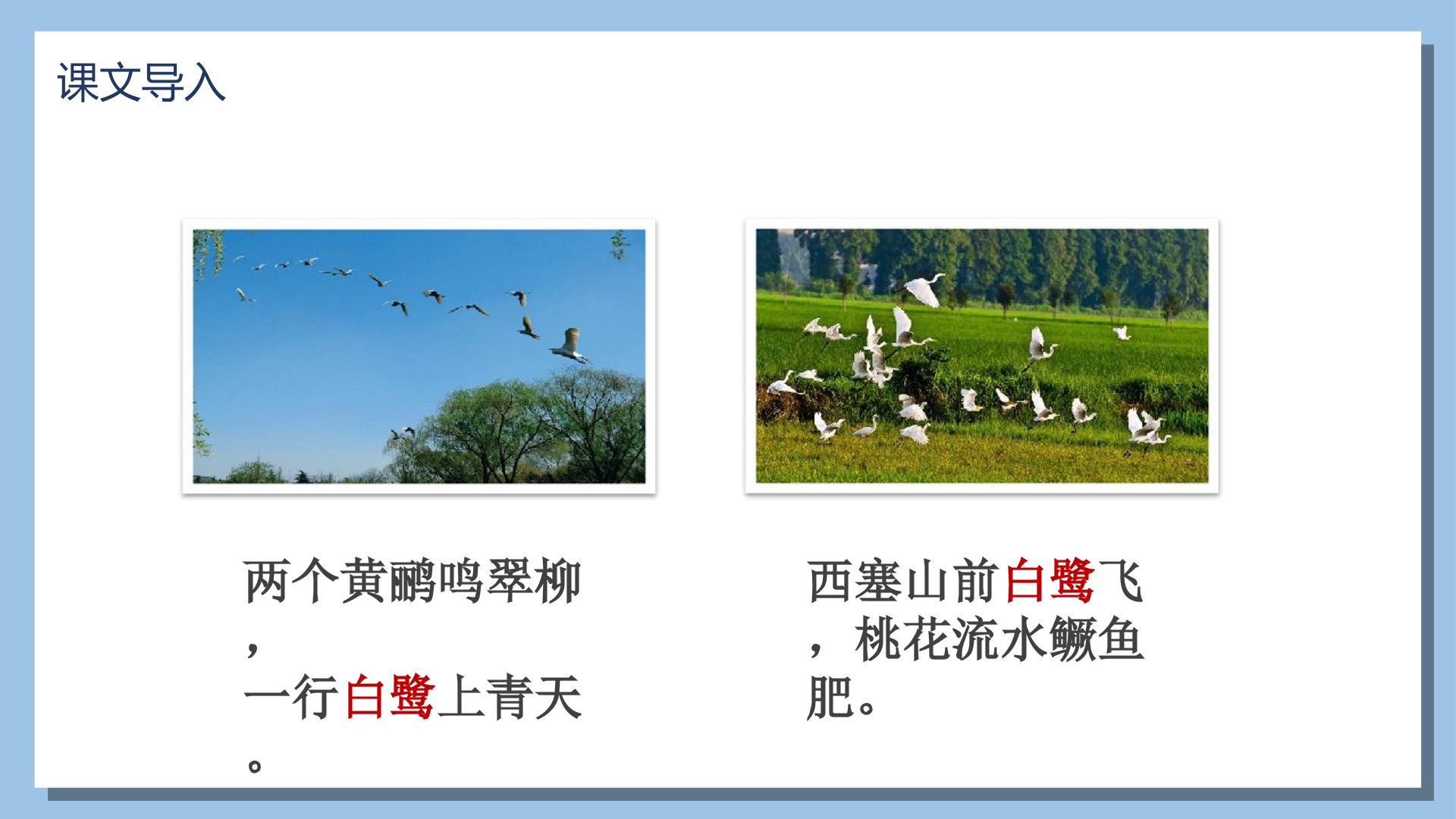 课文导入

两个黄鹂鸣翠柳，一行白鹭上青天。

西塞山前白鹭飞，桃花流水鳜鱼肥。